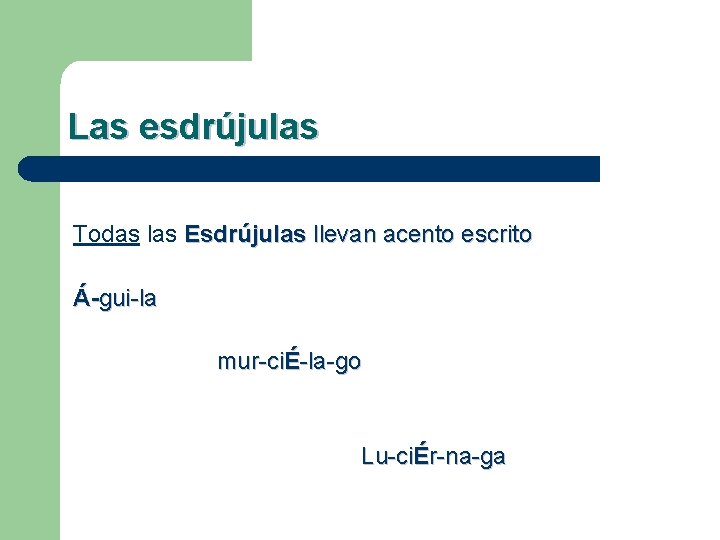 Las esdrújulas

Todas las Esdrújulas llevan acento escrito

Á-gui-la

mur-ciÉ-la-go

Lu-ciÉr-na-ga